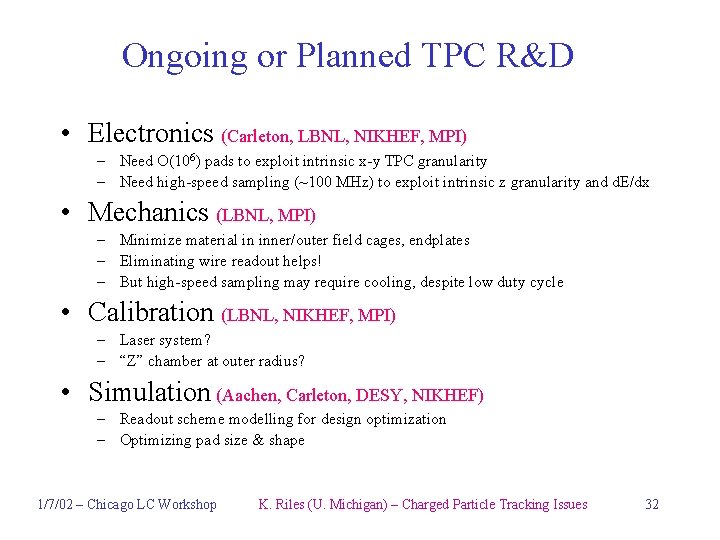 Ongoing or Planned TPC R&D

• Electronics (Carleton, LBNL, NIKHEF, MPI)
– Need O($10^6$) pads to exploit intrinsic x-y TPC granularity
– Need high-speed sampling (~100 MHz) to exploit intrinsic z granularity and dE/dx

• Mechanics (LBNL, MPI)
– Minimize material in inner/outer field cages, endplates
– Eliminating wire readout helps!
– But high-speed sampling may require cooling, despite low duty cycle

• Calibration (LBNL, NIKHEF, MPI)
– Laser system?
– "Z" chamber at outer radius?

• Simulation (Aachen, Carleton, DESY, NIKHEF)
– Readout scheme modelling for design optimization
– Optimizing pad size & shape

1/7/02 – Chicago LC Workshop K. Riles (U. Michigan) – Charged Particle Tracking Issues 32